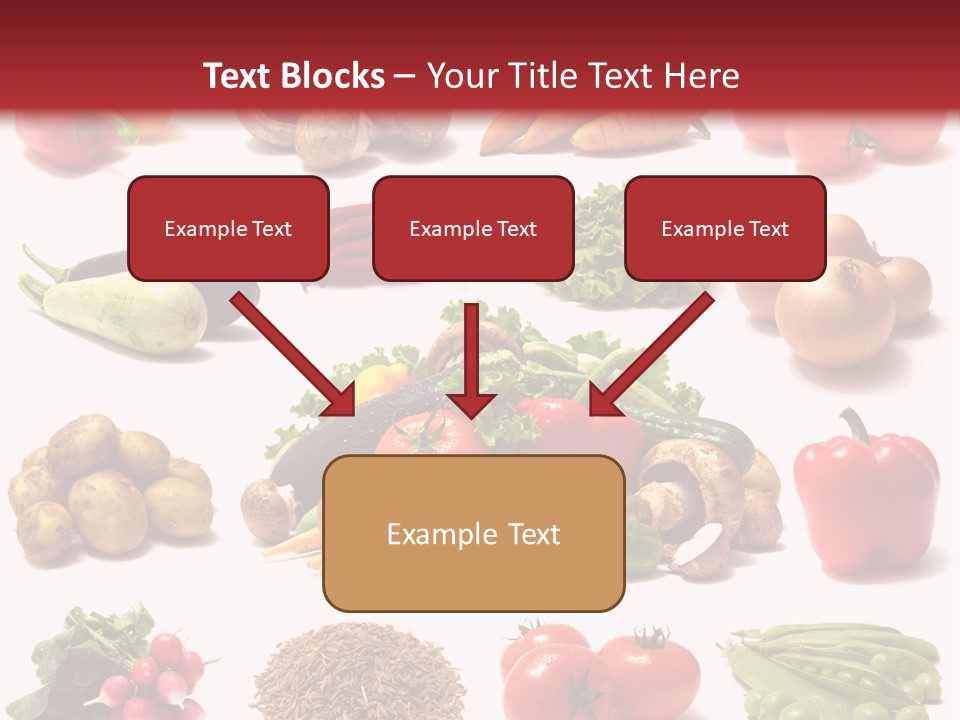 Text Blocks – Your Title Text Here

Example Text

Example Text

Example Text

Example Text